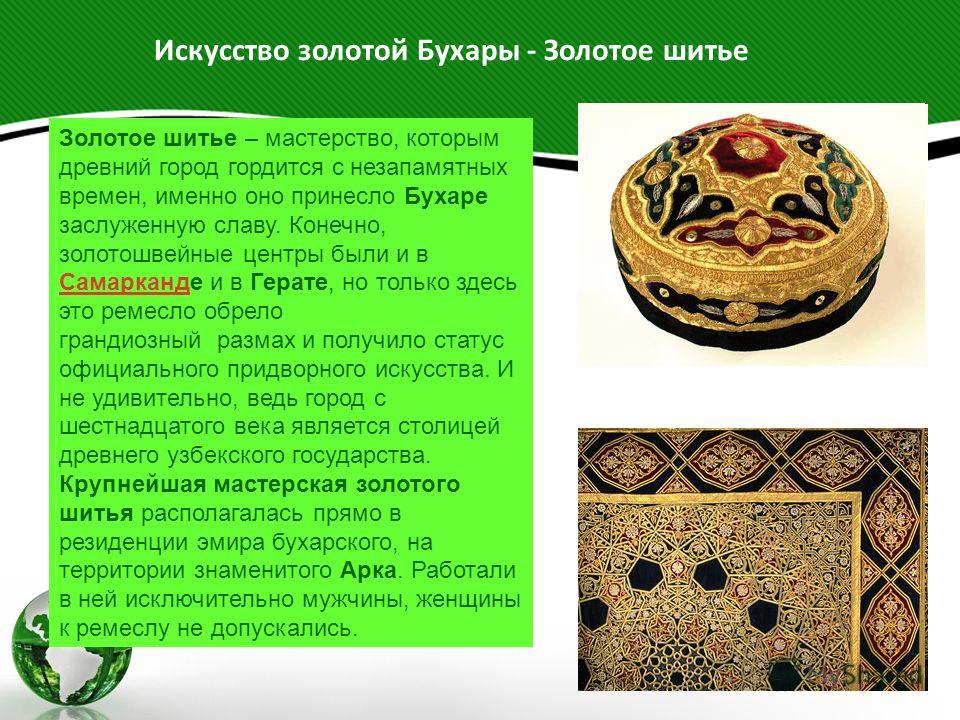 Искусство золотой Бухары - Золотое шитье

Золотое шитье – мастерство, которым древний город гордится с незапамятных времен, именно оно принесло Бухаре заслуженную славу. Конечно, золотошвейные центры были и в Самарканде и в Герате, но только здесь это ремесло обрело грандиозный размах и получило статус официального придворного искусства. И не удивительно, ведь город с шестнадцатого века является столицей древнего узбекского государства. Крупнейшая мастерская золотого шитья располагалась прямо в резиденции эмира бухарского, на территории знаменитого Арка. Работали в ней исключительно мужчины, женщины к ремеслу не допускались.